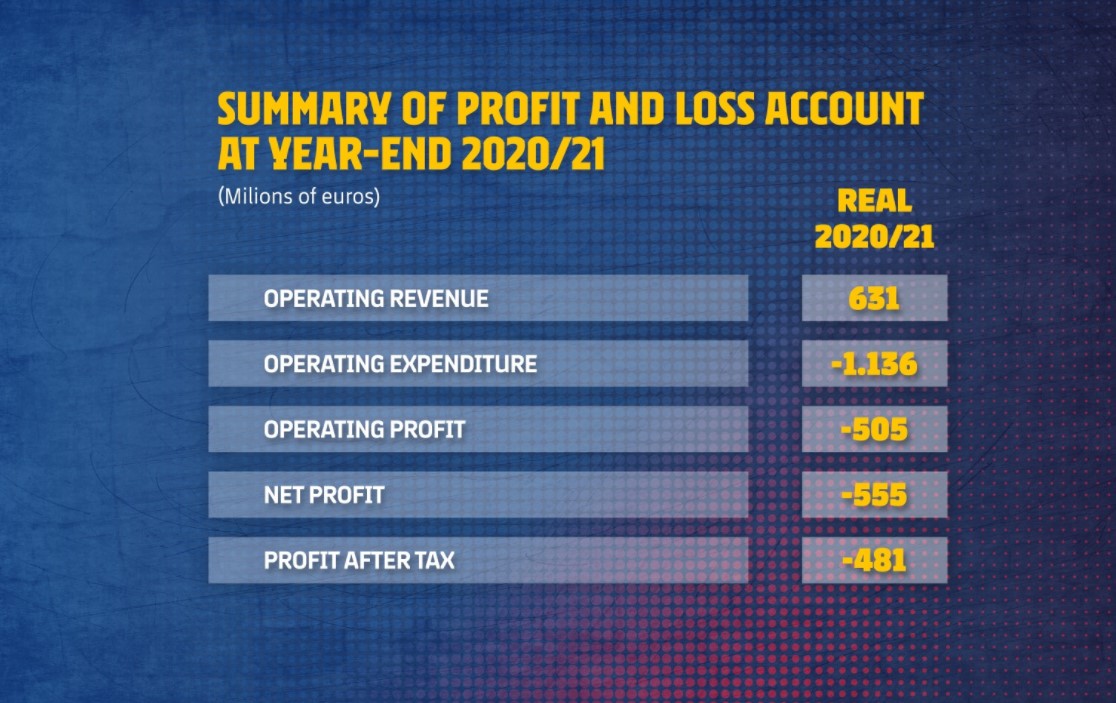 SUMMARY OF PROFIT AND LOSS ACCOUNT AT YEAR-END 2020/21

(Milions of euros)

| | REAL 2020/21 |
|---|---|
| OPERATING REVENUE | 631 |
| OPERATING EXPENDITURE | -1.136 |
| OPERATING PROFIT | -505 |
| NET PROFIT | -555 |
| PROFIT AFTER TAX | -481 |